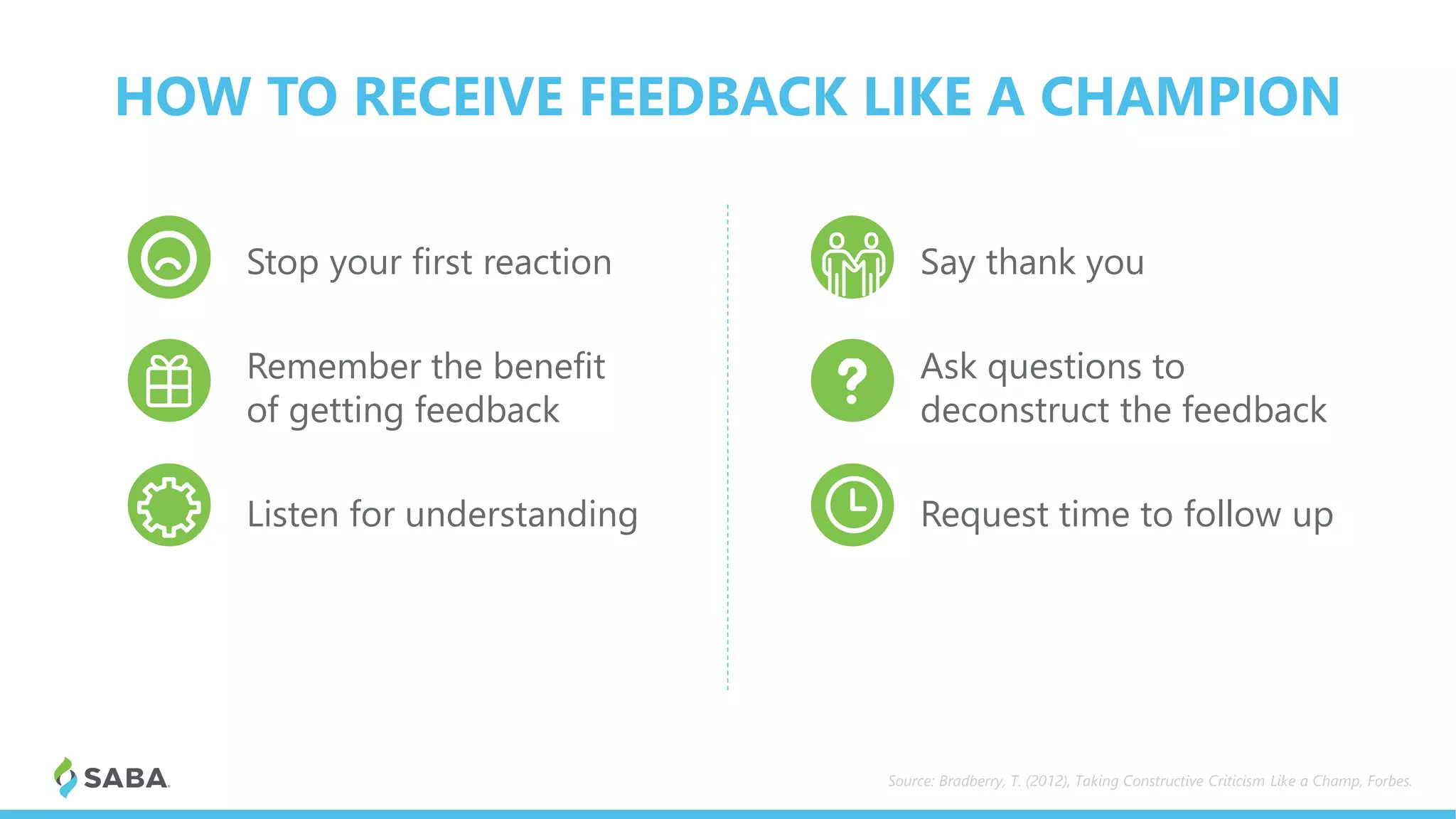 HOW TO RECEIVE FEEDBACK LIKE A CHAMPION

Stop your first reaction

Remember the benefit of getting feedback

Listen for understanding

Say thank you

Ask questions to deconstruct the feedback

Request time to follow up

SABA

Source: Bradberry, T. (2012), Taking Constructive Criticism Like a Champ, Forbes.